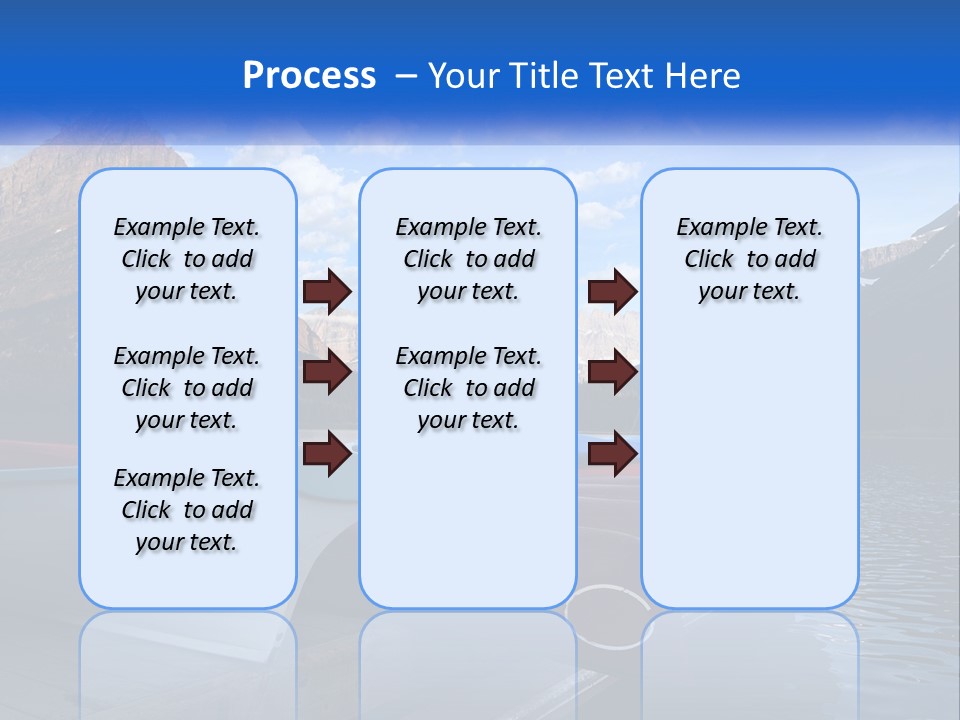 Process – Your Title Text Here

Example Text. Click to add your text.

Example Text. Click to add your text.

Example Text. Click to add your text.

Example Text. Click to add your text.

Example Text. Click to add your text.

Example Text. Click to add your text.